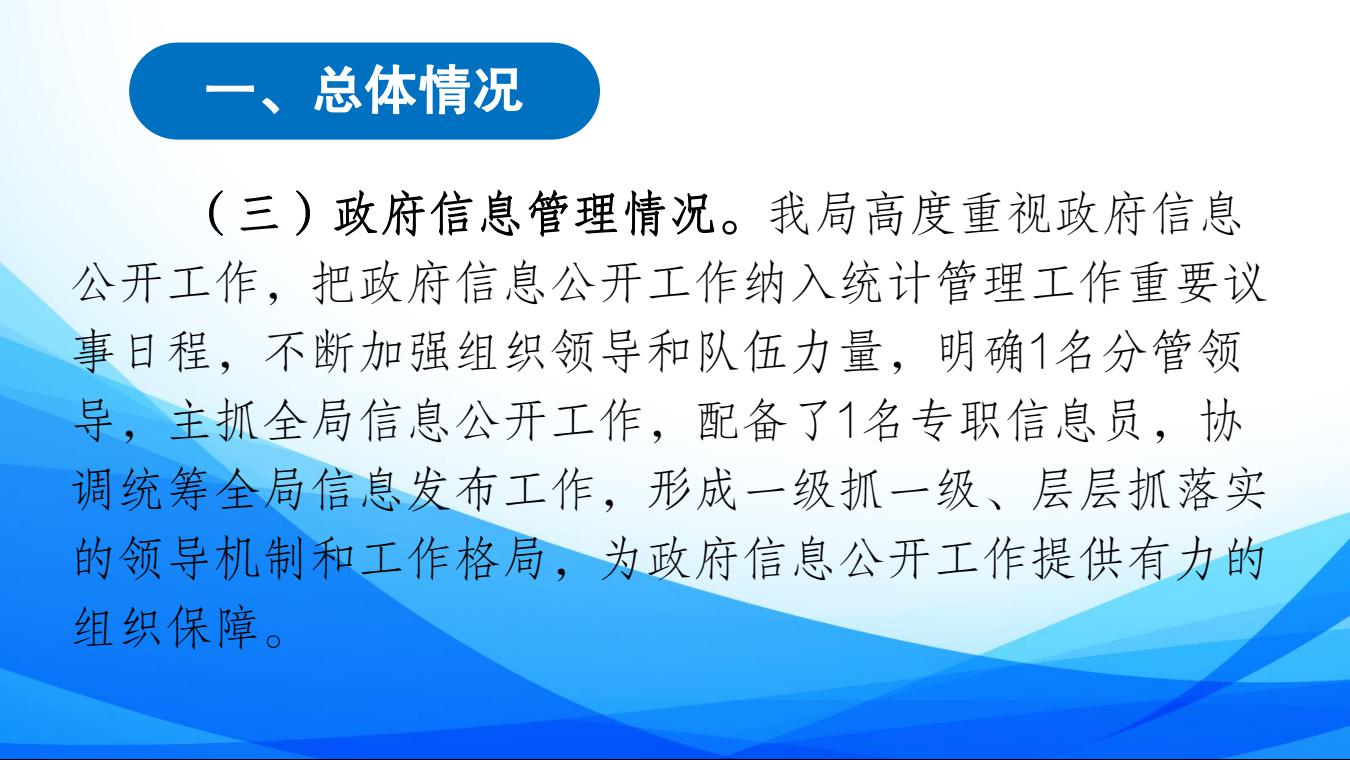 一、总体情况

（三）政府信息管理情况。我局高度重视政府信息公开工作，把政府信息公开工作纳入统计管理工作重要议事日程，不断加强组织领导和队伍力量，明确1名分管领导，主抓全局信息公开工作，配备了1名专职信息员，协调统筹全局信息发布工作，形成一级抓一级、层层抓落实的领导机制和工作格局，为政府信息公开工作提供有力的组织保障。